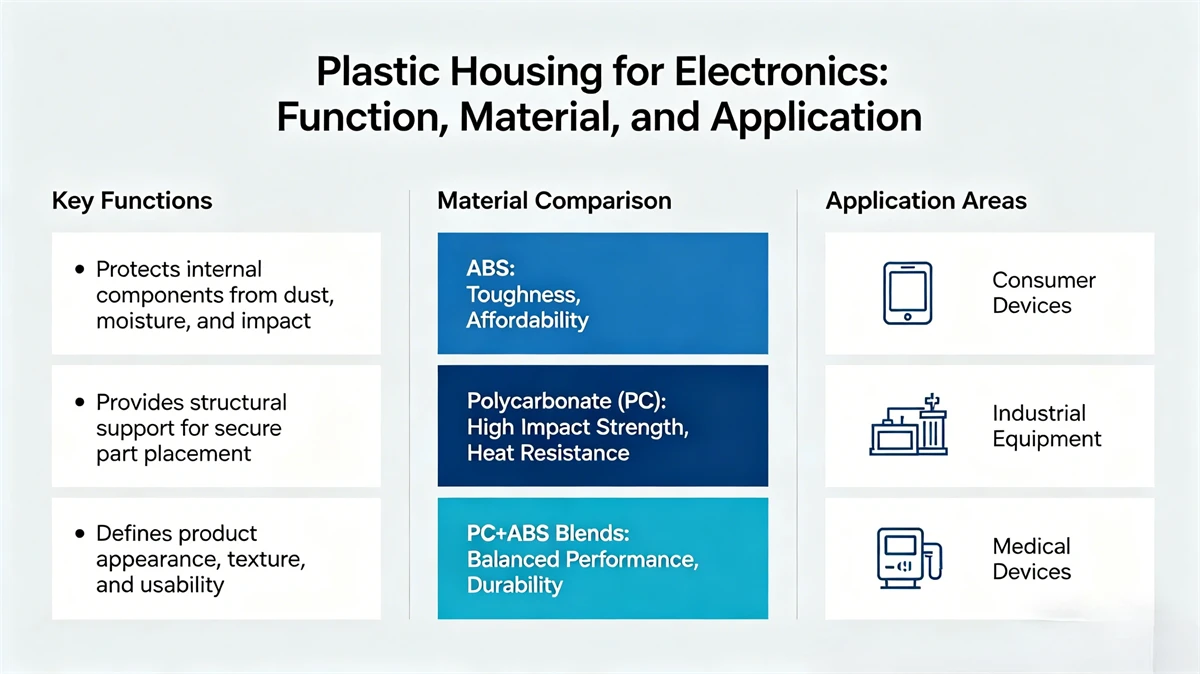 Plastic Housing for Electronics: Function, Material, and Application

Key Functions

• Protects internal components from dust, moisture, and impact

• Provides structural support for secure part placement

• Defines product appearance, texture, and usability

Material Comparison

ABS: Toughness, Affordability

Polycarbonate (PC): High Impact Strength, Heat Resistance

PC+ABS Blends: Balanced Performance, Durability

Application Areas

Consumer Devices

Industrial Equipment

Medical Devices